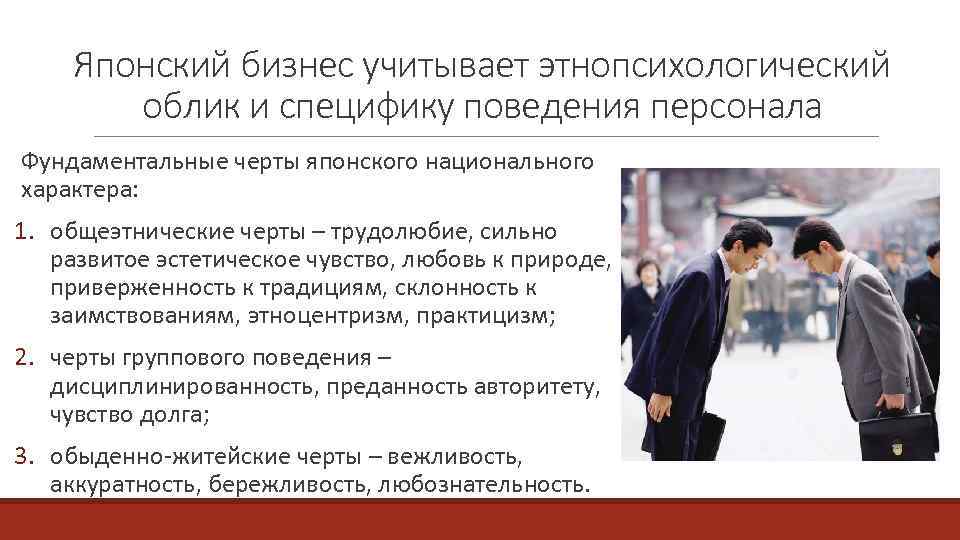 Японский бизнес учитывает этнопсихологический облик и специфику поведения персонала

Фундаментальные черты японского национального характера:

1. общеэтнические черты – трудолюбие, сильно развитое эстетическое чувство, любовь к природе, приверженность к традициям, склонность к заимствованиям, этноцентризм, практицизм;

2. черты группового поведения – дисциплинированность, преданность авторитету, чувство долга;

3. обыденно-житейские черты – вежливость, аккуратность, бережливость, любознательность.